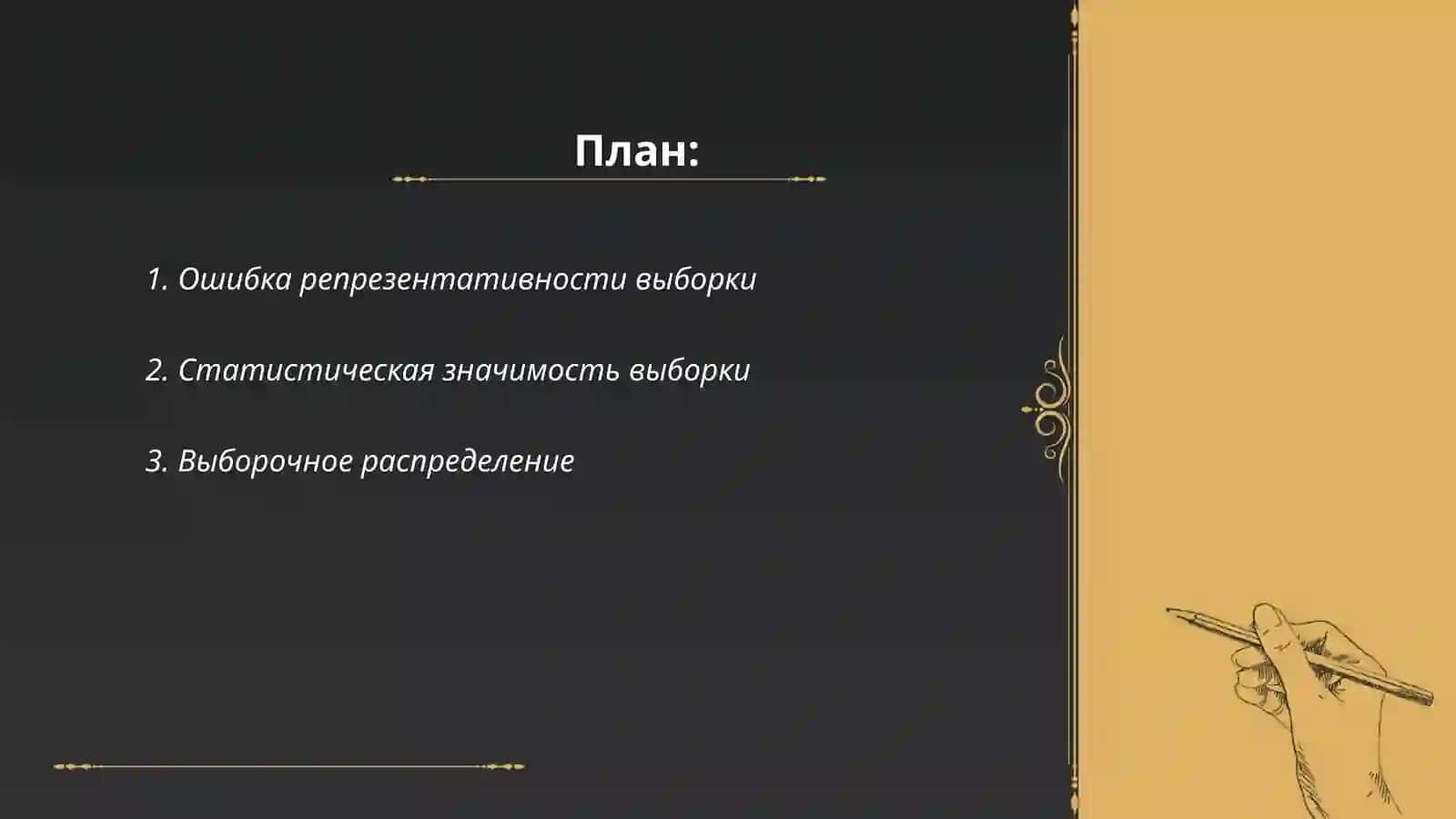 План:

1. Ошибка репрезентативности выборки

2. Статистическая значимость выборки

3. Выборочное распределение